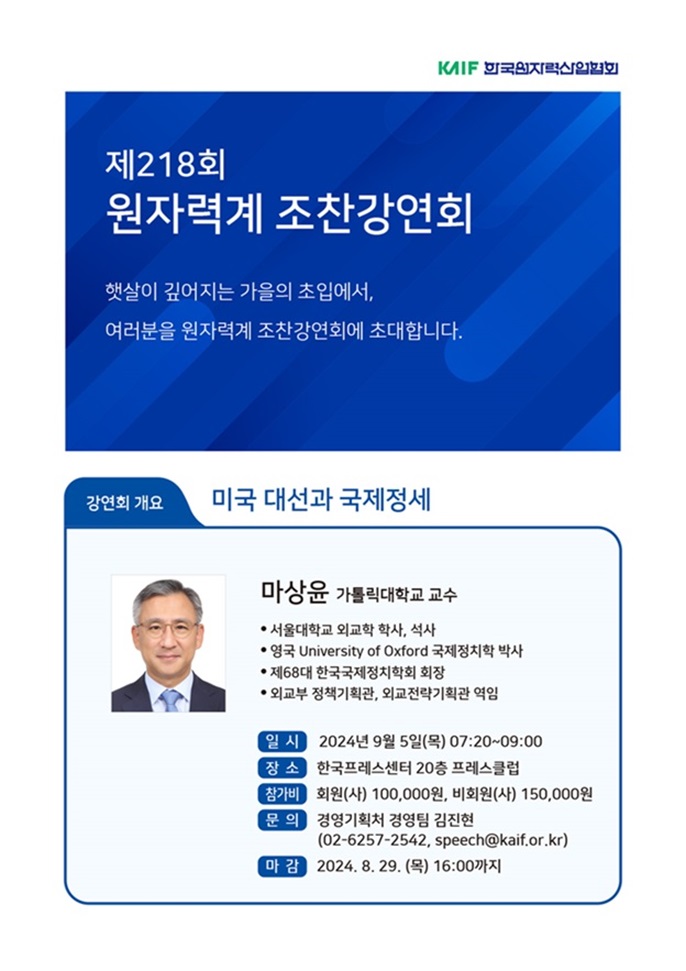 KAIF 한국원자력산업협회

제218회
원자력계 조찬강연회

햇살이 깊어지는 가을의 초입에서,
여러분을 원자력계 조찬강연회에 초대합니다.

강연회 개요

미국 대선과 국제정세

마상윤 가톨릭대학교 교수

• 서울대학교 외교학 학사, 석사
• 영국 University of Oxford 국제정치학 박사
• 제68대 한국국제정치학회 회장
• 외교부 정책기획관, 외교전략기획관 역임

일 시 2024년 9월 5일(목) 07:20~09:00
장 소 한국프레스센터 20층 프레스클럽
참가비 회원(사) 100,000원, 비회원(사) 150,000원
문 의 경영기획처 경영팀 김진현 (02-6257-2542, speech@kaif.or.kr)
마 감 2024. 8. 29. (목) 16:00까지